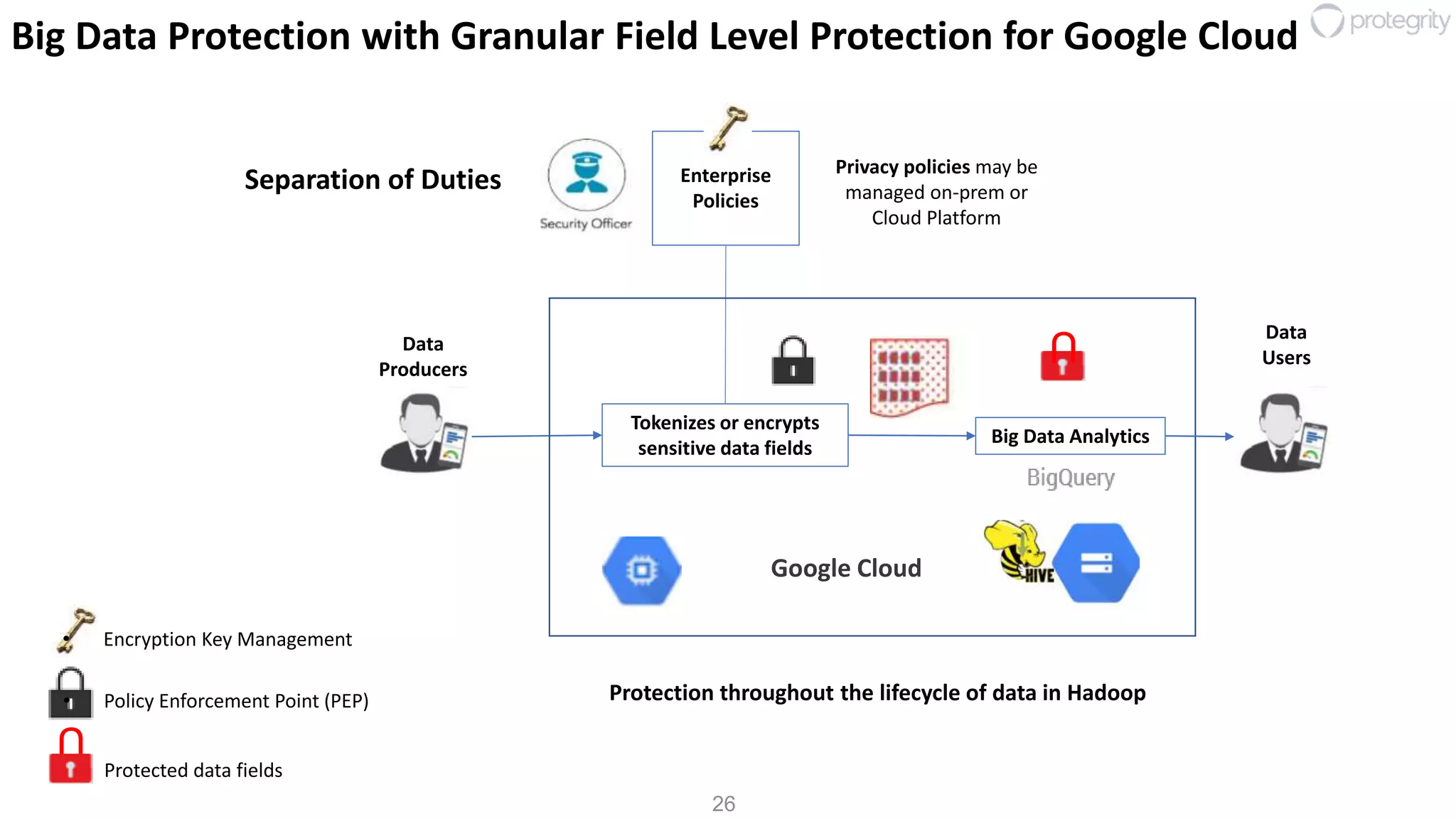 Big Data Protection with Granular Field Level Protection for Google Cloud

protegrity

Separation of Duties

Security Officer

Enterprise Policies

Privacy policies may be managed on-prem or Cloud Platform

Data Producers

Tokenizes or encrypts sensitive data fields

Big Data Analytics

BigQuery

Data Users

Google Cloud

HIVE

Encryption Key Management

Policy Enforcement Point (PEP)

Protected data fields

Protection throughout the lifecycle of data in Hadoop

26